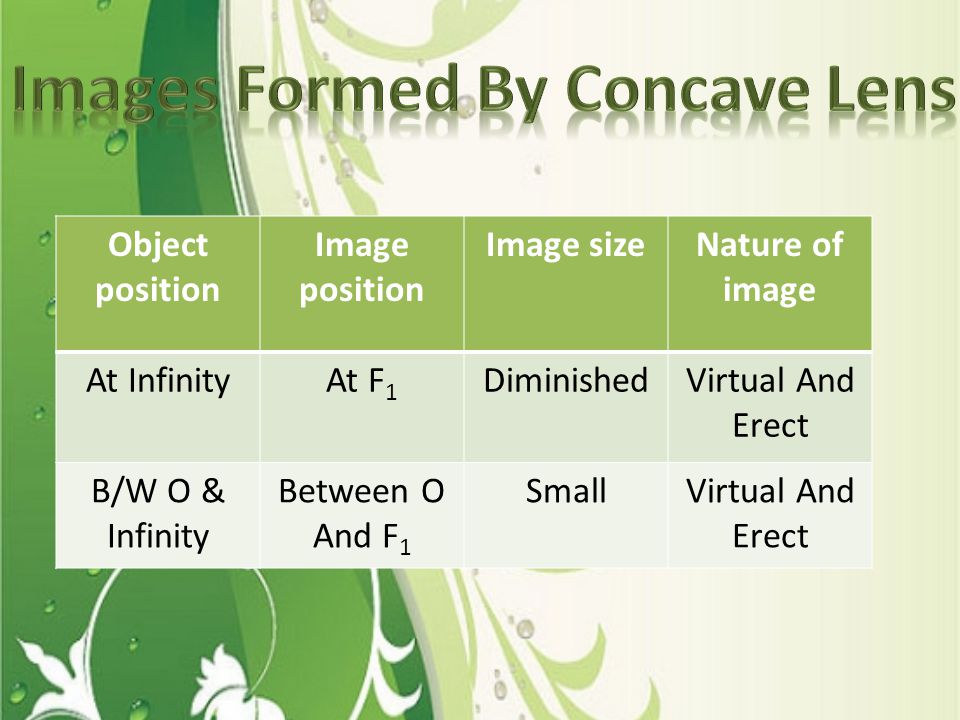 Images Formed By Concave Lens

| Object position | Image position | Image size | Nature of image |
|---|---|---|---|
| At Infinity | At $F_1$ | Diminished | Virtual And Erect |
| B/W O & Infinity | Between O And $F_1$ | Small | Virtual And Erect |